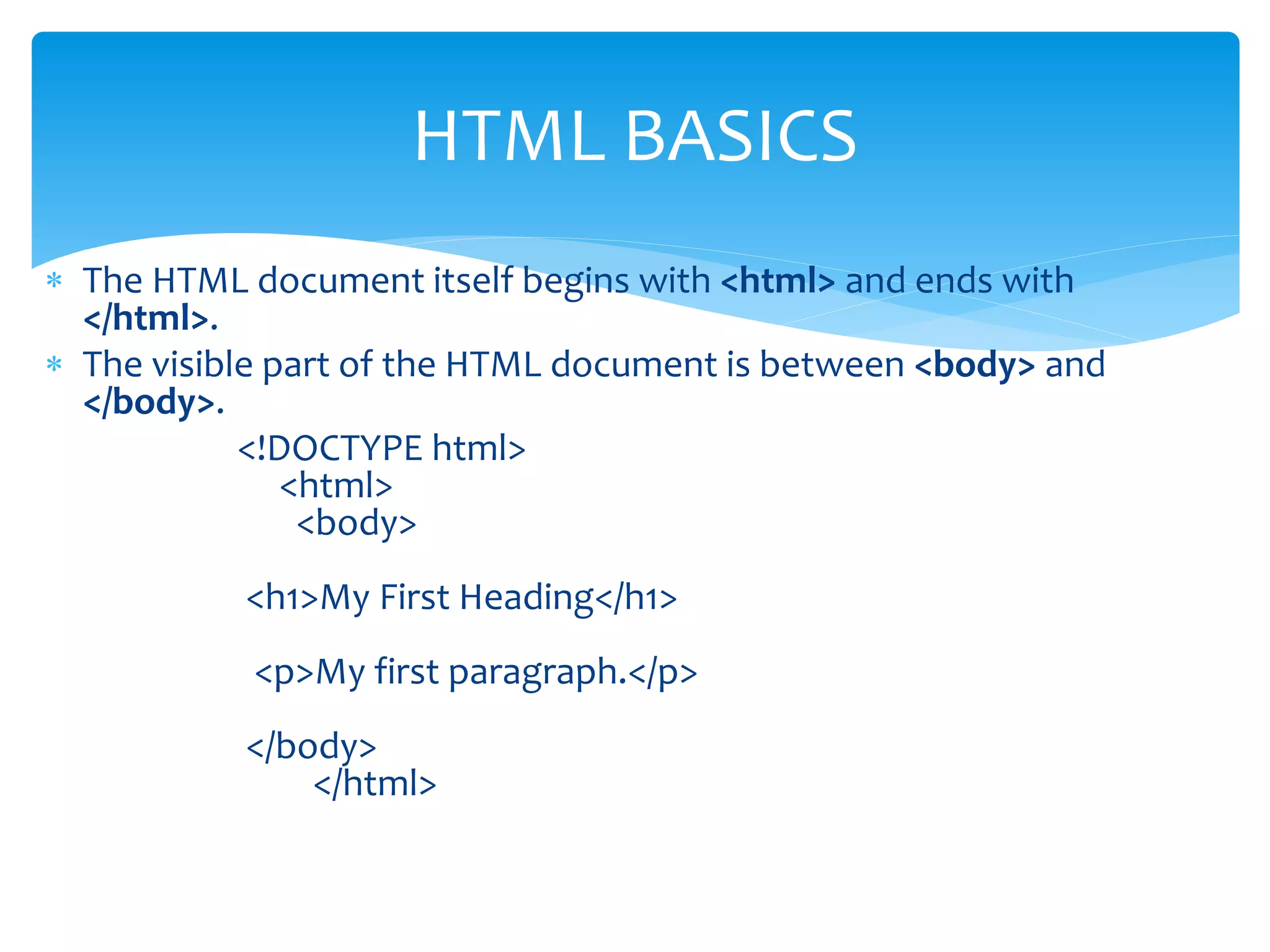 HTML BASICS

* The HTML document itself begins with <html> and ends with </html>.
* The visible part of the HTML document is between <body> and </body>.

<!DOCTYPE html>
<html>
<body>

<h1>My First Heading</h1>

<p>My first paragraph.</p>

</body>
</html>